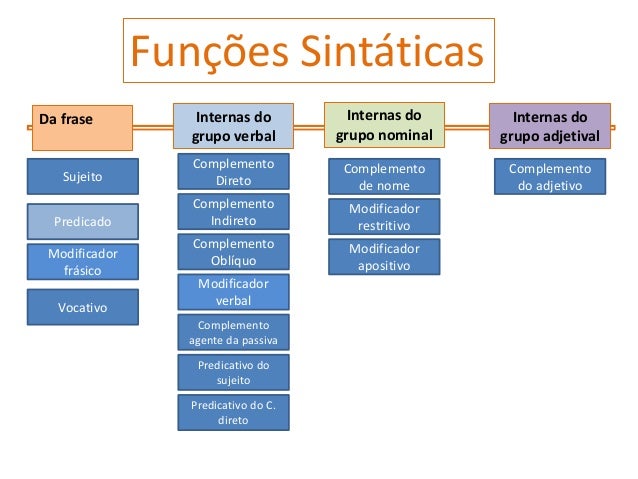 Funções Sintáticas

Da frase

Sujeito

Predicado

Modificador frásico

Vocativo

Internas do grupo verbal

Complemento Direto

Complemento Indireto

Complemento Oblíquo

Modificador verbal

Complemento agente da passiva

Predicativo do sujeito

Predicativo do C. direto

Internas do grupo nominal

Complemento de nome

Modificador restritivo

Modificador apositivo

Internas do grupo adjetival

Complemento do adjetivo